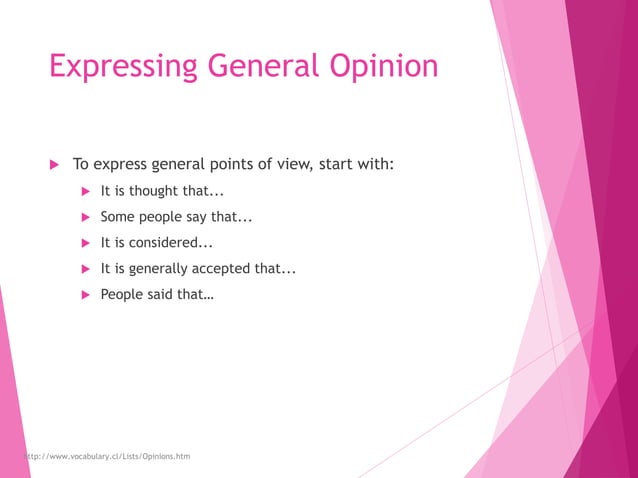 Expressing General Opinion

To express general points of view, start with:

It is thought that...

Some people say that...

It is considered...

It is generally accepted that...

People said that…

http://www.vocabulary.cl/Lists/Opinions.htm